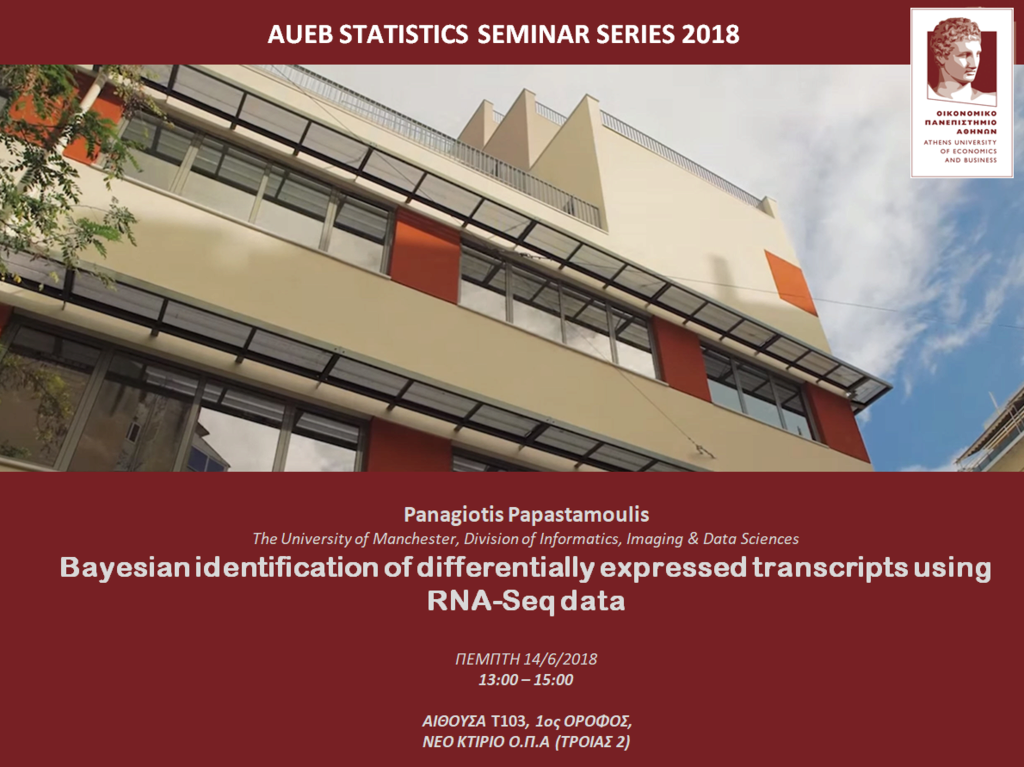 AUEB STATISTICS SEMINAR SERIES 2018

ΟΙΚΟΝΟΜΙΚΟ ΠΑΝΕΠΙΣΤΗΜΙΟ ΑΘΗΝΩΝ
ATHENS UNIVERSITY OF ECONOMICS AND BUSINESS

Panagiotis Papastamoulis
The University of Manchester, Division of Informatics, Imaging & Data Sciences
Bayesian identification of differentially expressed transcripts using RNA-Seq data

ΠΕΜΠΤΗ 14/6/2018
13:00 – 15:00

ΑΙΘΟΥΣΑ Τ103, 1ος ΟΡΟΦΟΣ,
ΝΕΟ ΚΤΙΡΙΟ Ο.Π.Α (ΤΡΟΙΑΣ 2)